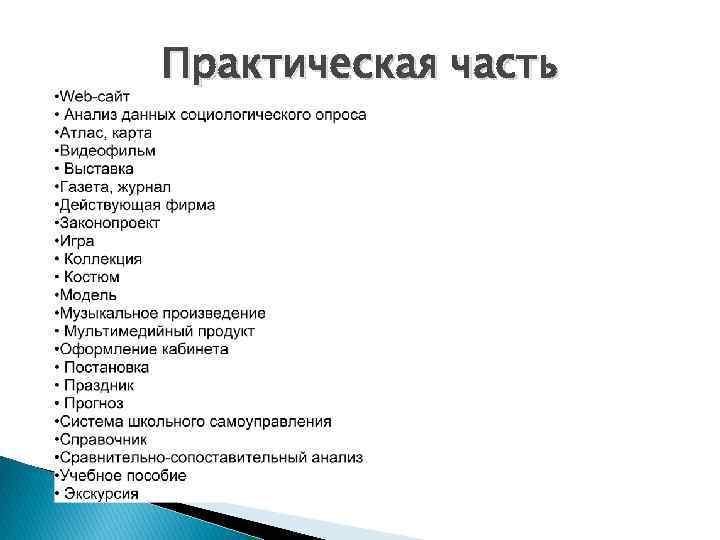 Практическая часть

•Web-сайт
• Анализ данных социологического опроса
•Атлас, карта
•Видеофильм
• Выставка
•Газета, журнал
•Действующая фирма
•Законопроект
•Игра
• Коллекция
• Костюм
•Модель
•Музыкальное произведение
• Мультимедийный продукт
•Оформление кабинета
• Постановка
• Праздник
• Прогноз
•Система школьного самоуправления
•Справочник
•Сравнительно-сопоставительный анализ
•Учебное пособие
• Экскурсия